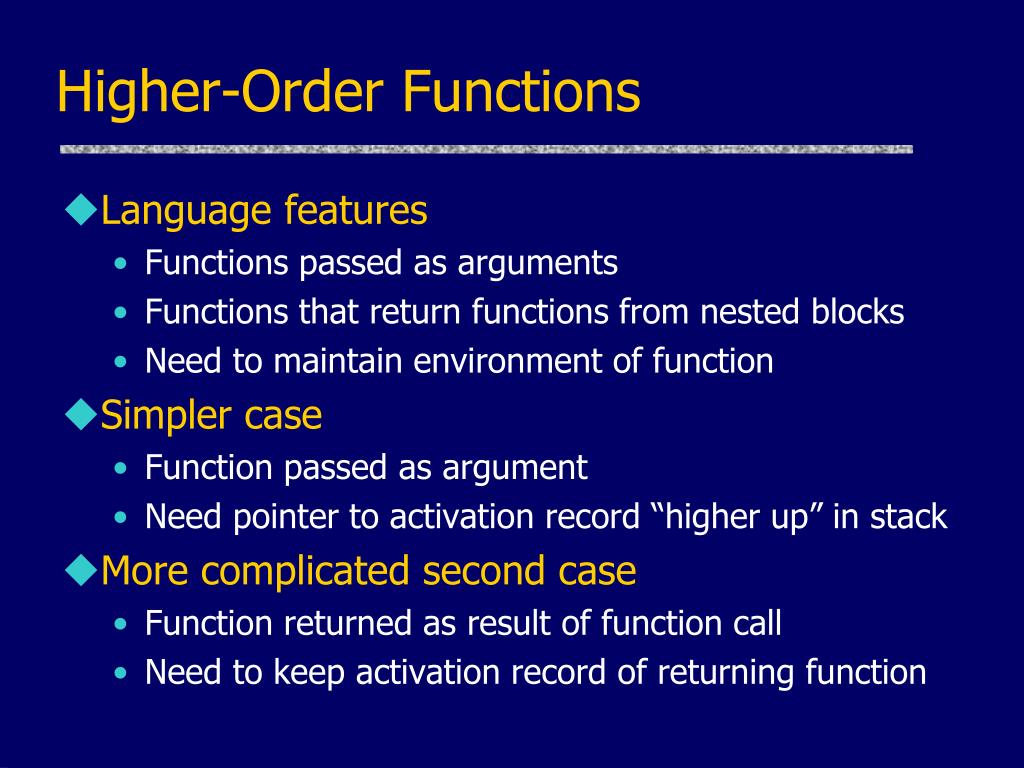 Higher-Order Functions

◆Language features
• Functions passed as arguments
• Functions that return functions from nested blocks
• Need to maintain environment of function

◆Simpler case
• Function passed as argument
• Need pointer to activation record “higher up” in stack

◆More complicated second case
• Function returned as result of function call
• Need to keep activation record of returning function